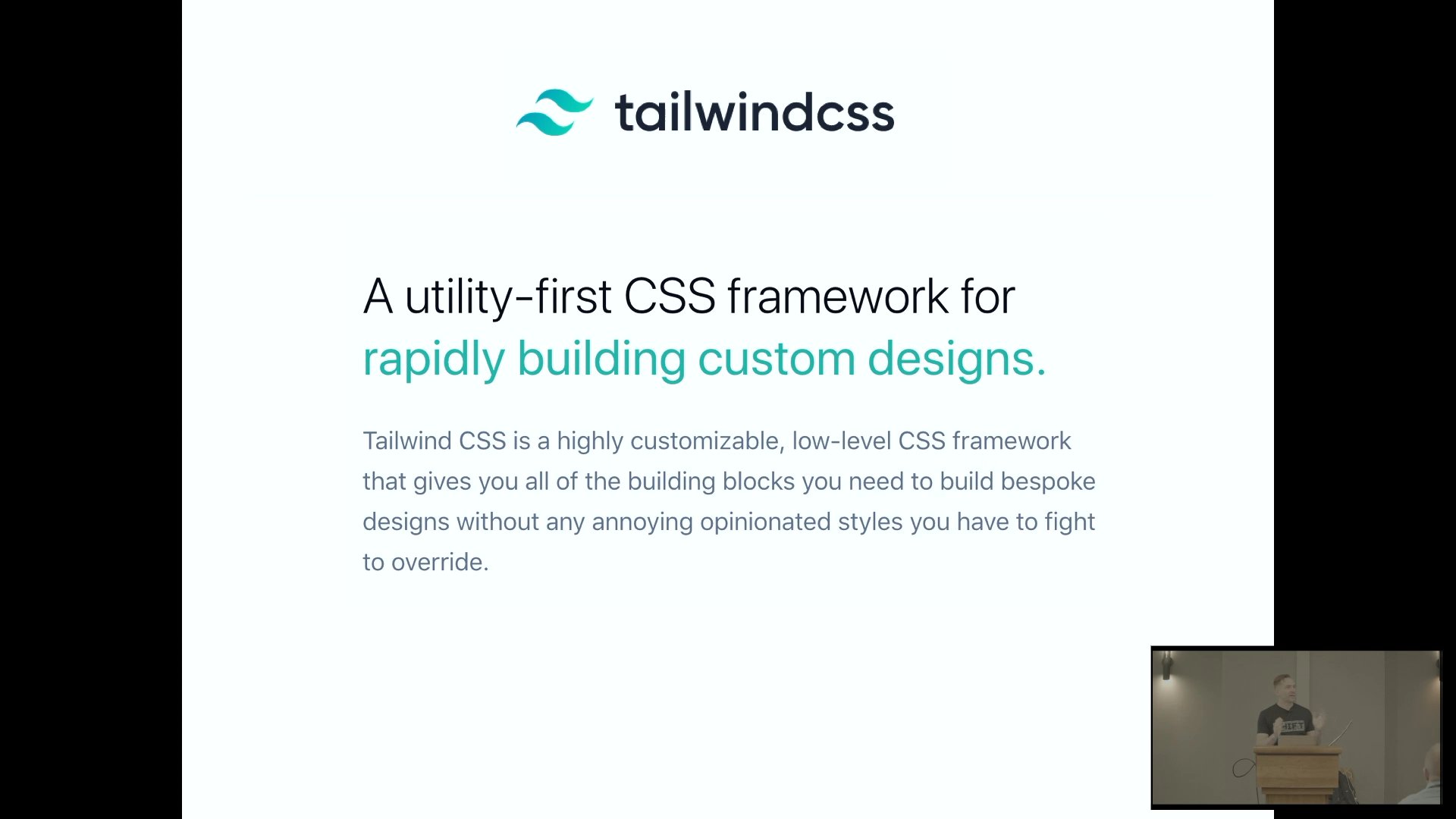 tailwindcss

A utility-first CSS framework for rapidly building custom designs.

Tailwind CSS is a highly customizable, low-level CSS framework that gives you all of the building blocks you need to build bespoke designs without any annoying opinionated styles you have to fight to override.